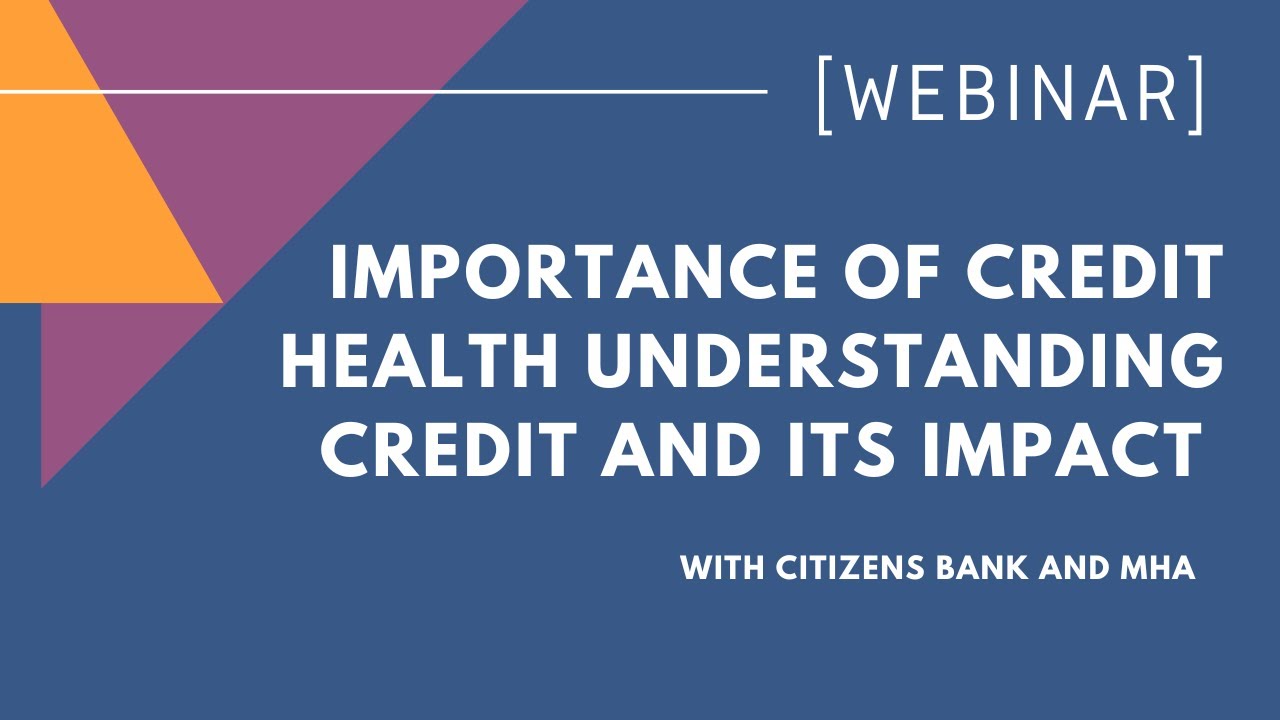 [WEBINAR]

IMPORTANCE OF CREDIT HEALTH UNDERSTANDING CREDIT AND ITS IMPACT

WITH CITIZENS BANK AND MHA